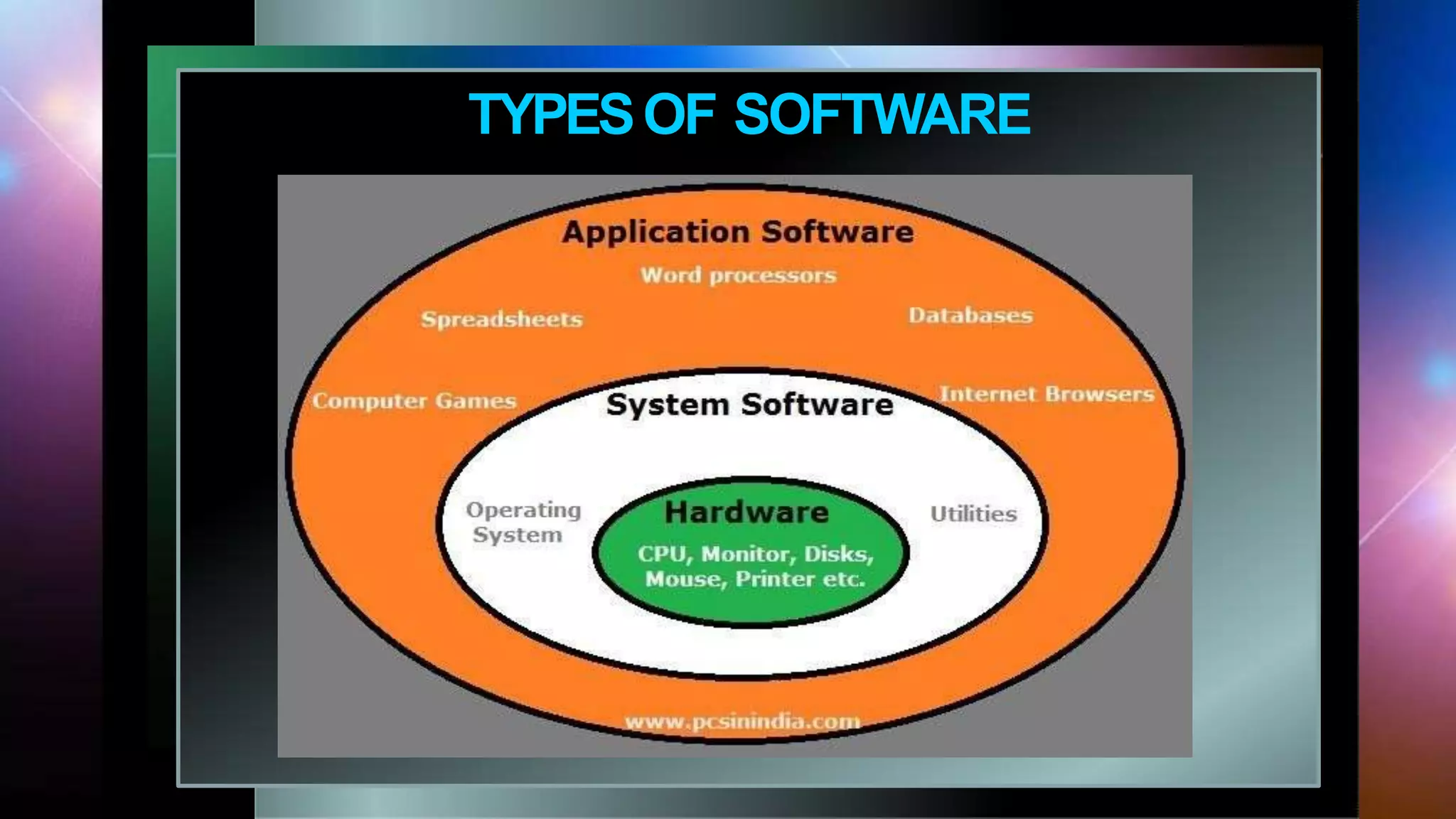 TYPES OF SOFTWARE

Application Software

Word processors

Spreadsheets

Databases

Computer Games

Internet Browsers

System Software

Operating System

Utilities

Hardware

CPU, Monitor, Disks, Mouse, Printer etc.

www.pcsinindia.com